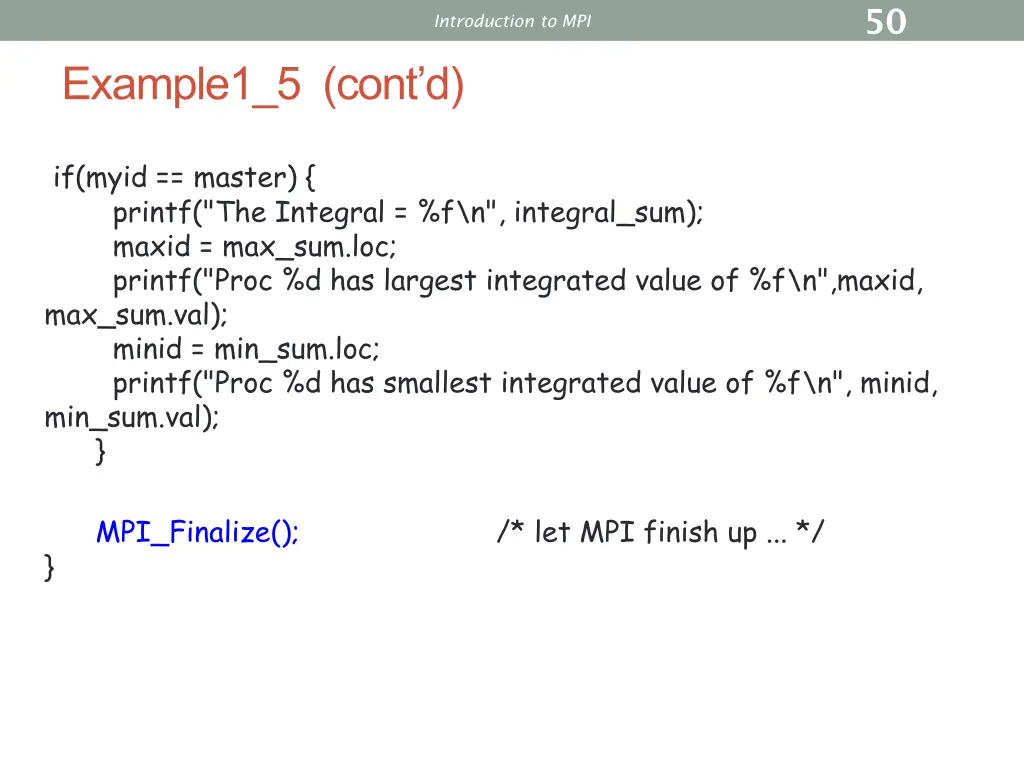 Introduction to MPI

50

Example1_5 (cont'd)

if(myid == master) {
printf("The Integral = %f\n", integral_sum);
maxid = max_sum.loc;
printf("Proc %d has largest integrated value of %f\n",maxid, max_sum.val);
minid = min_sum.loc;
printf("Proc %d has smallest integrated value of %f\n", minid, min_sum.val);
}

MPI_Finalize(); /* let MPI finish up ... */
}